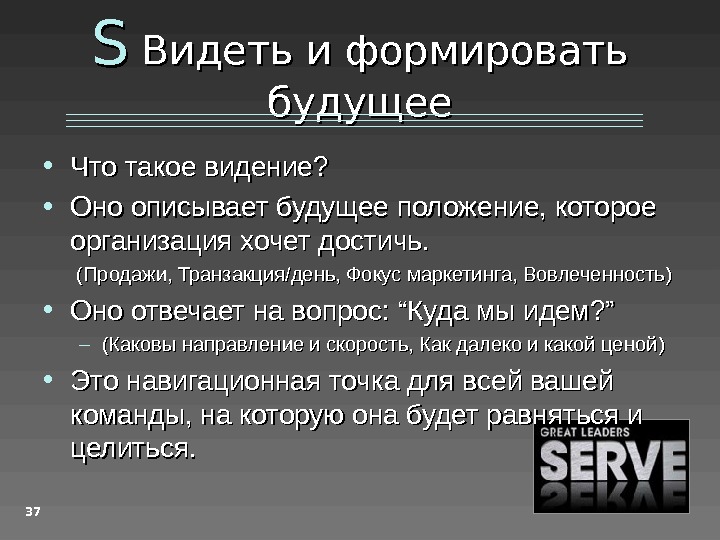 S Видеть и формировать будущее

• Что такое видение?

• Оно описывает будущее положение, которое организация хочет достичь.

(Продажи, Транзакция/день, Фокус маркетинга, Вовлеченность)

• Оно отвечает на вопрос: “Куда мы идем?”

– (Каковы направление и скорость, Как далеко и какой ценой)

• Это навигационная точка для всей вашей команды, на которую она будет равняться и целиться.

GREAT LEADERS
SERVE

37